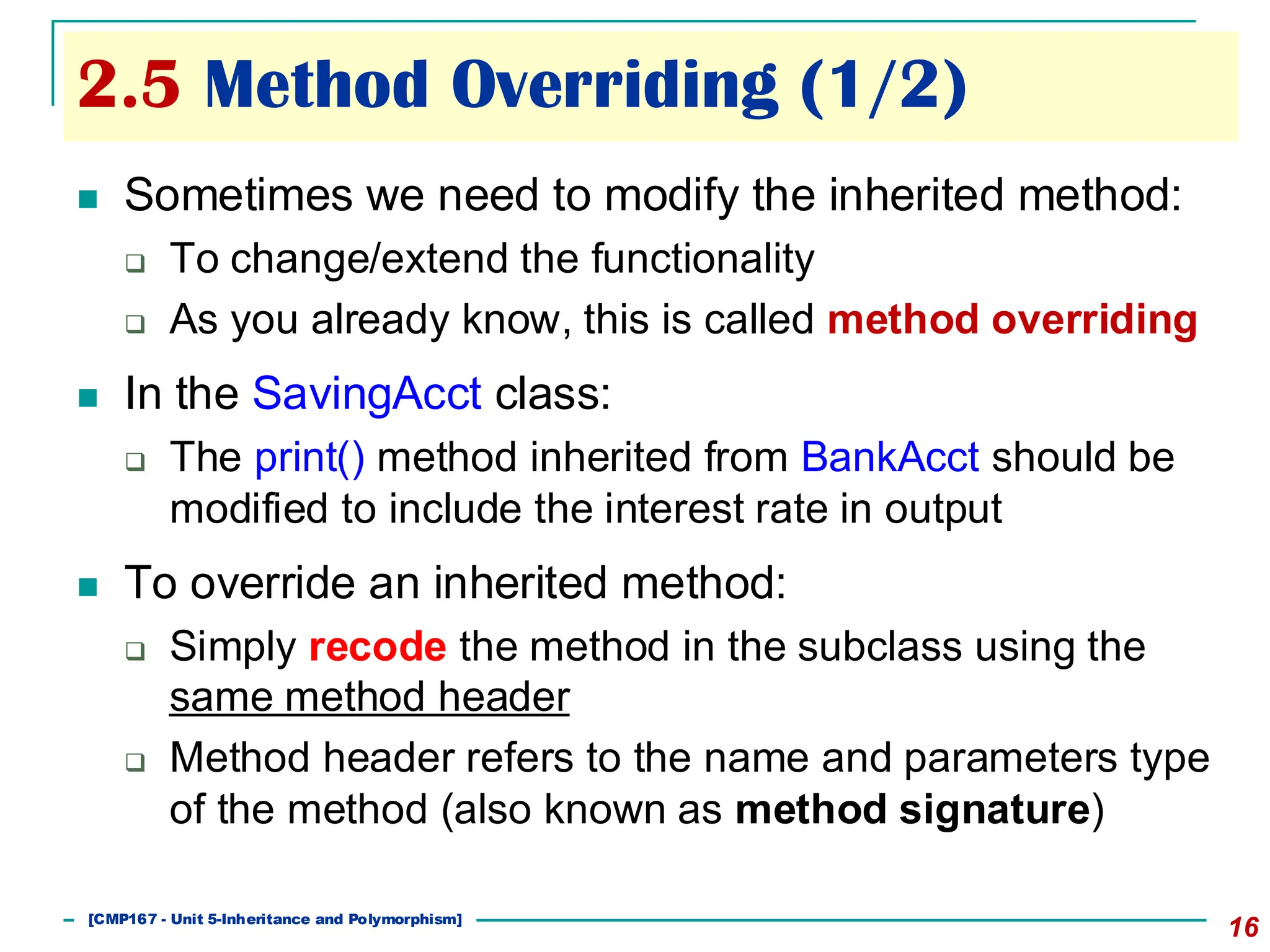 2.5 Method Overriding (1/2)

Sometimes we need to modify the inherited method:

To change/extend the functionality

As you already know, this is called method overriding

In the SavingAcct class:

The print() method inherited from BankAcct should be modified to include the interest rate in output

To override an inherited method:

Simply recode the method in the subclass using the same method header

Method header refers to the name and parameters type of the method (also known as method signature)

[CMP167 - Unit 5-Inheritance and Polymorphism]

16